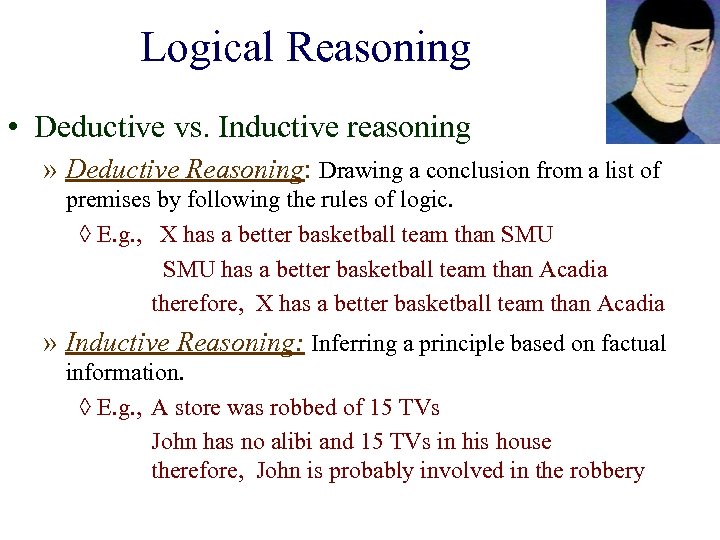 Logical Reasoning

• Deductive vs. Inductive reasoning

» Deductive Reasoning: Drawing a conclusion from a list of premises by following the rules of logic.

◊ E.g., X has a better basketball team than SMU
SMU has a better basketball team than Acadia
therefore, X has a better basketball team than Acadia

» Inductive Reasoning: Inferring a principle based on factual information.

◊ E.g., A store was robbed of 15 TVs
John has no alibi and 15 TVs in his house
therefore, John is probably involved in the robbery